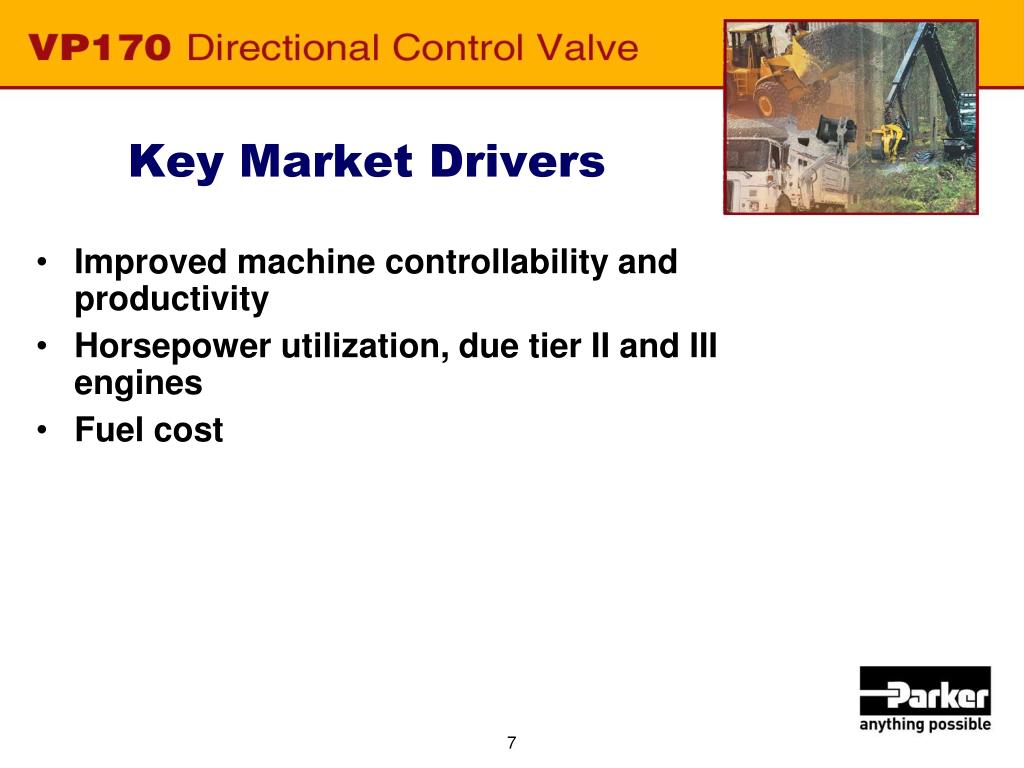 VP170 Directional Control Valve

Key Market Drivers

• Improved machine controllability and productivity
• Horsepower utilization, due tier II and III engines
• Fuel cost

Parker
anything possible

7